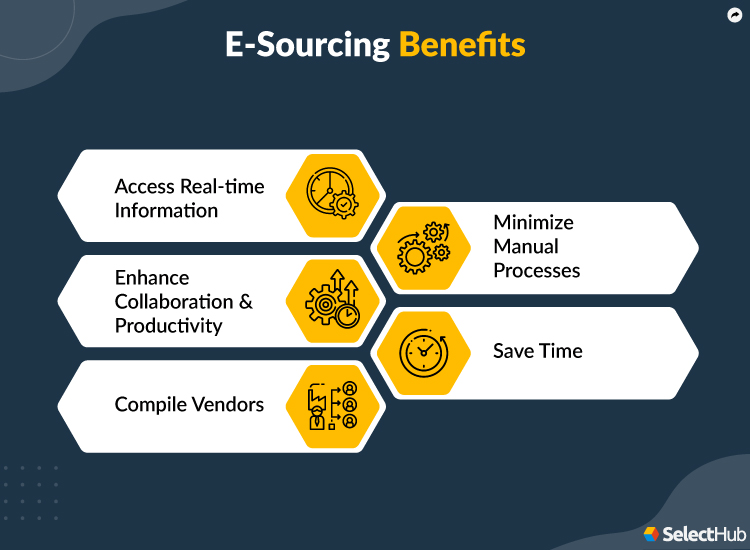 E-Sourcing Benefits

Access Real-time Information

Minimize Manual Processes

Enhance Collaboration & Productivity

Save Time

Compile Vendors

SelectHub